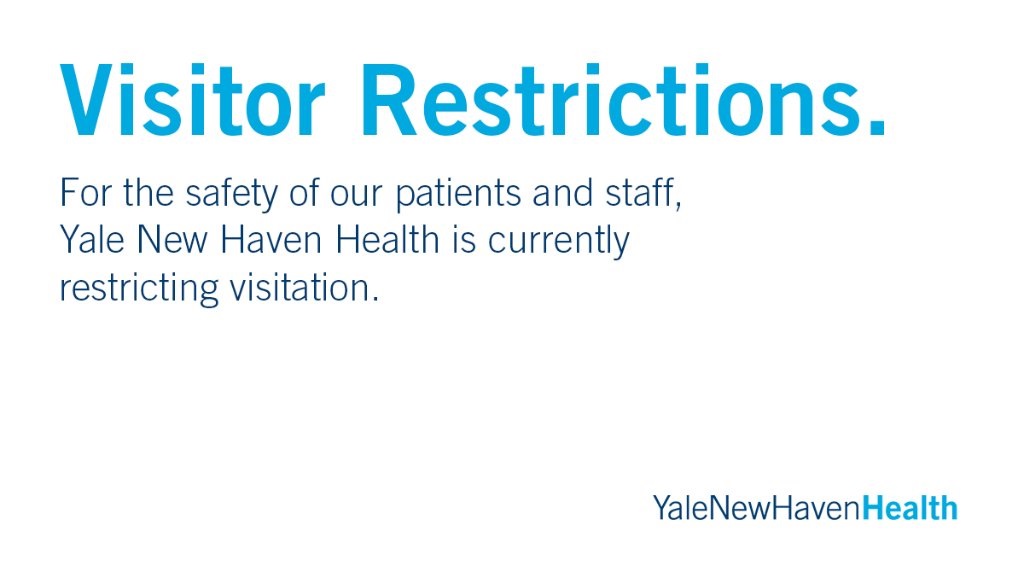 Visitor Restrictions.

For the safety of our patients and staff, Yale New Haven Health is currently restricting visitation.

YaleNewHavenHealth